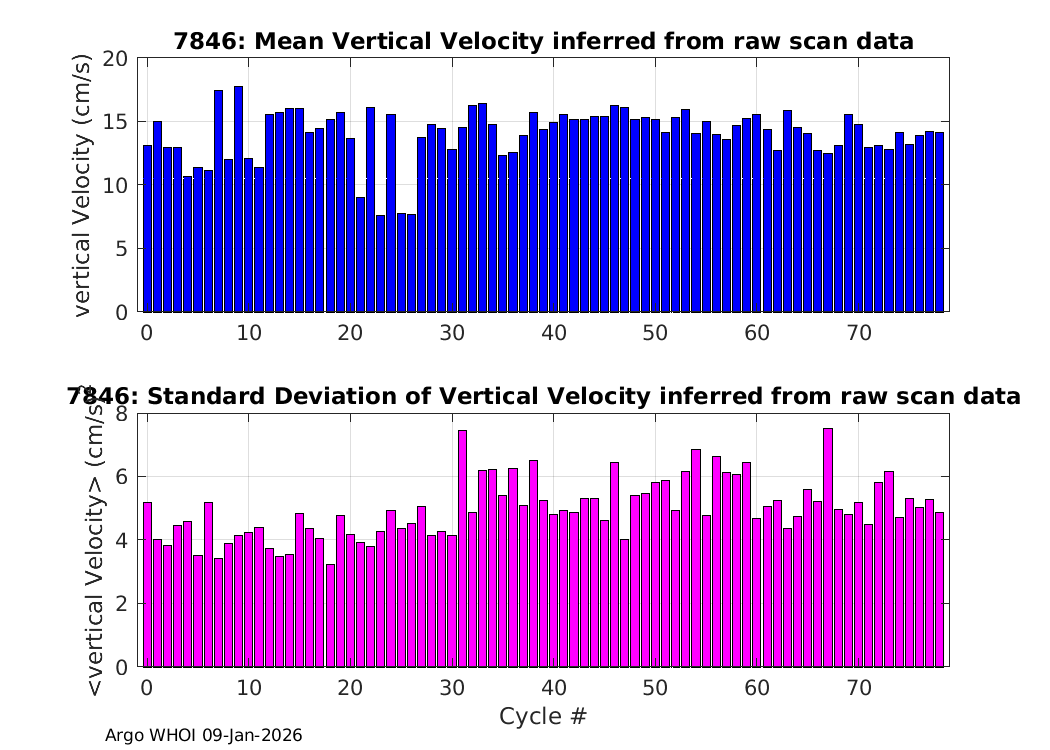 7846: Mean Vertical Velocity inferred from raw scan data

vertical Velocity (cm/s)

20
15
10
5
0

0 10 20 30 40 50 60 70

7846: Standard Deviation of Vertical Velocity inferred from raw scan data

<vertical Velocity> (cm/s)

8
6
4
2
0

0 10 20 30 40 50 60 70

Cycle #

Argo WHOI 09-Jan-2026